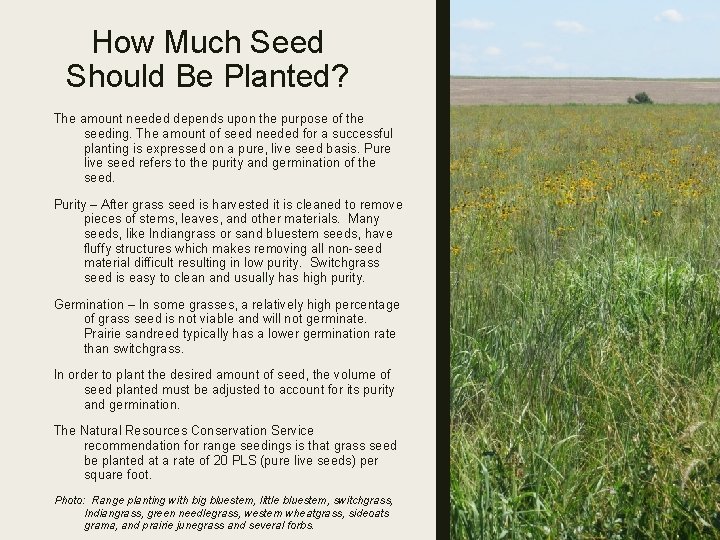 How Much Seed Should Be Planted?

The amount needed depends upon the purpose of the seeding. The amount of seed needed for a successful planting is expressed on a pure, live seed basis. Pure live seed refers to the purity and germination of the seed.

Purity – After grass seed is harvested it is cleaned to remove pieces of stems, leaves, and other materials. Many seeds, like Indiangrass or sand bluestem seeds, have fluffy structures which makes removing all non-seed material difficult resulting in low purity. Switchgrass seed is easy to clean and usually has high purity.

Germination – In some grasses, a relatively high percentage of grass seed is not viable and will not germinate. Prairie sandreed typically has a lower germination rate than switchgrass.

In order to plant the desired amount of seed, the volume of seed planted must be adjusted to account for its purity and germination.

The Natural Resources Conservation Service recommendation for range seedings is that grass seed be planted at a rate of 20 PLS (pure live seeds) per square foot.

Photo: Range planting with big bluestem, little bluestem, switchgrass, Indiangrass, green needlegrass, western wheatgrass, sideoats grama, and prairie junegrass and several forbs.